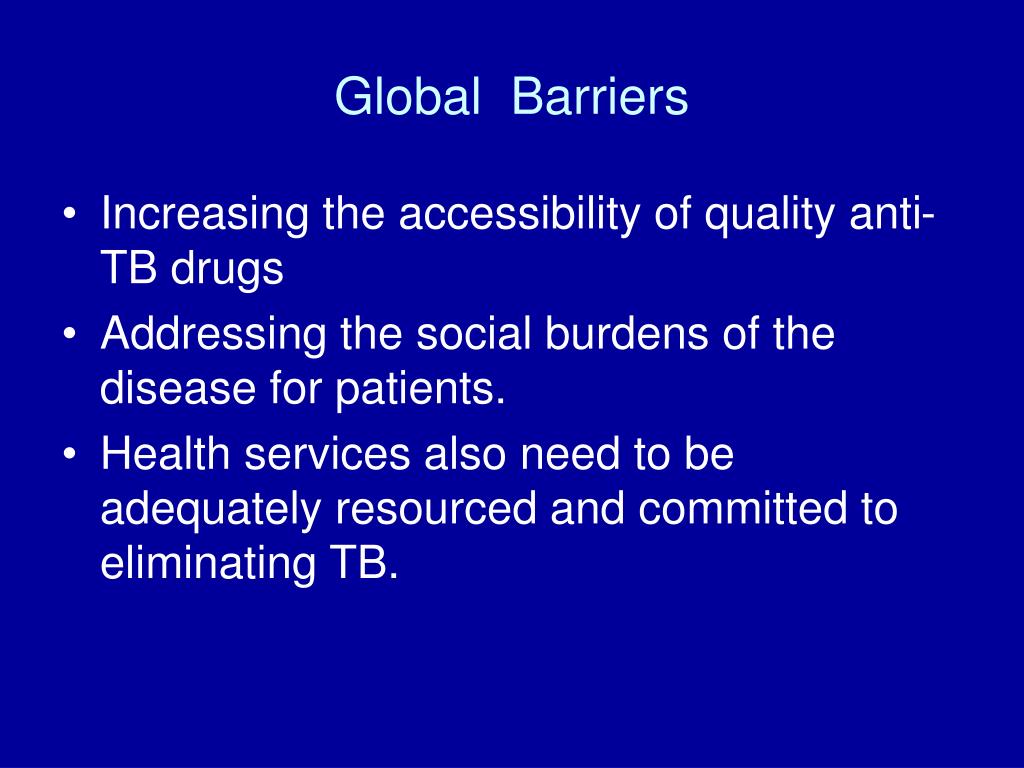 Global Barriers

• Increasing the accessibility of quality anti-TB drugs
• Addressing the social burdens of the disease for patients.
• Health services also need to be adequately resourced and committed to eliminating TB.